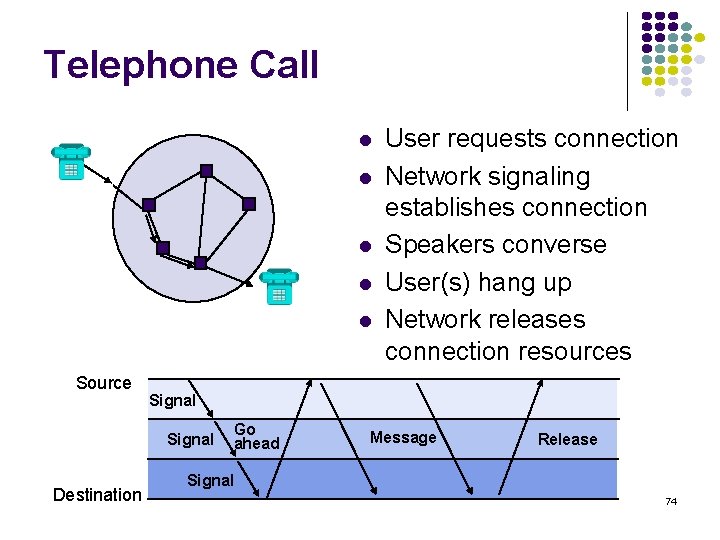 Telephone Call

- User requests connection
- Network signaling establishes connection
- Speakers converse
- User(s) hang up
- Network releases connection resources

Source
Signal
Signal
Go ahead
Message
Release
Signal
Destination

74